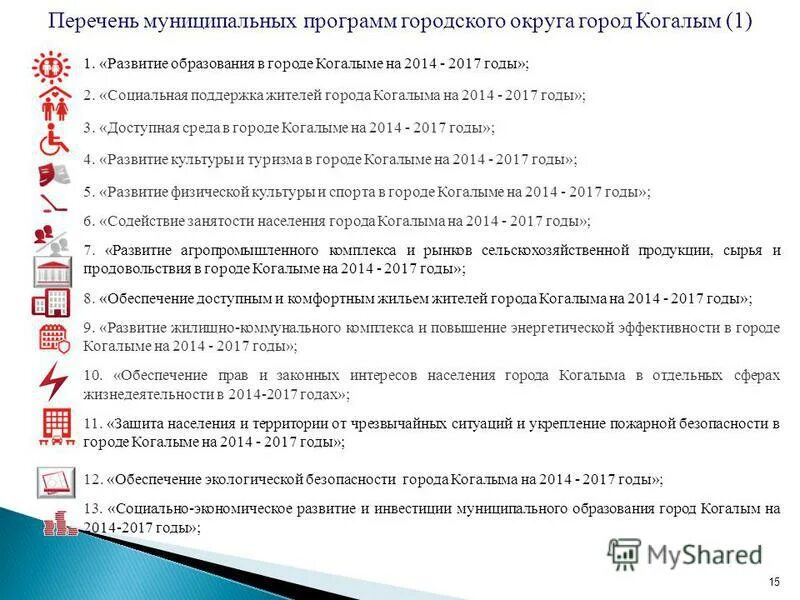 Перечень муниципальных программ городского округа город Когалым (1)

1. «Развитие образования в городе Когалыме на 2014 - 2017 годы»;

2. «Социальная поддержка жителей города Когалыма на 2014 - 2017 годы»;

3. «Доступная среда в городе Когалыме на 2014 - 2017 годы»;

4. «Развитие культуры и туризма в городе Когалыме на 2014 - 2017 годы»;

5. «Развитие физической культуры и спорта в городе Когалыме на 2014 - 2017 годы»;

6. «Содействие занятости населения города Когалыма на 2014 - 2017 годы»;

7. «Развитие агропромышленного комплекса и рынков сельскохозяйственной продукции, сырья и продовольствия в городе Когалыме на 2014 - 2017 годы»;

8. «Обеспечение доступным и комфортным жильем жителей города Когалыма на 2014 - 2017 годы»;

9. «Развитие жилищно-коммунального комплекса и повышение энергетической эффективности в городе Когалыме на 2014 - 2017 годы»;

10. «Обеспечение прав и законных интересов населения города Когалыма в отдельных сферах жизнедеятельности в 2014-2017 годах»;

11. «Защита населения и территории от чрезвычайных ситуаций и укрепление пожарной безопасности в городе Когалыме на 2014 - 2017 годы»;

12. «Обеспечение экологической безопасности города Когалыма на 2014 - 2017 годы»;

13. «Социально-экономическое развитие и инвестиции муниципального образования город Когалым на 2014-2017 годы»;

MyShared

15